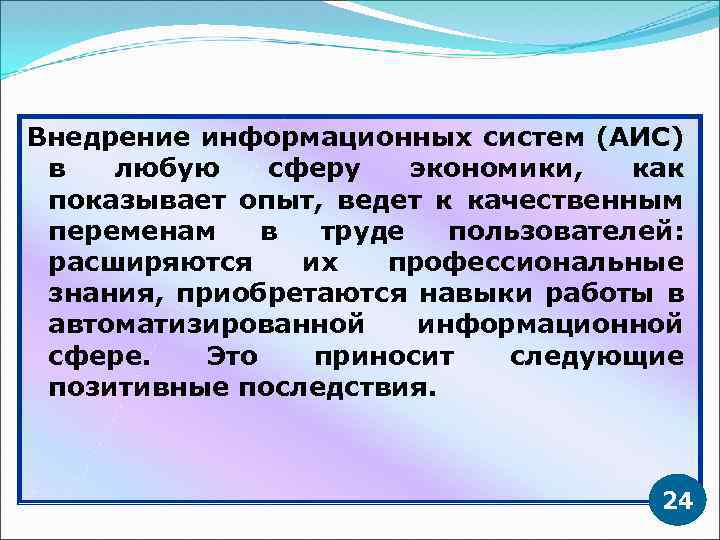 Внедрение информационных систем (АИС) в любую сферу экономики, как показывает опыт, ведет к качественным переменам в труде пользователей: расширяются их профессиональные знания, приобретаются навыки работы в автоматизированной информационной сфере. Это приносит следующие позитивные последствия.

24